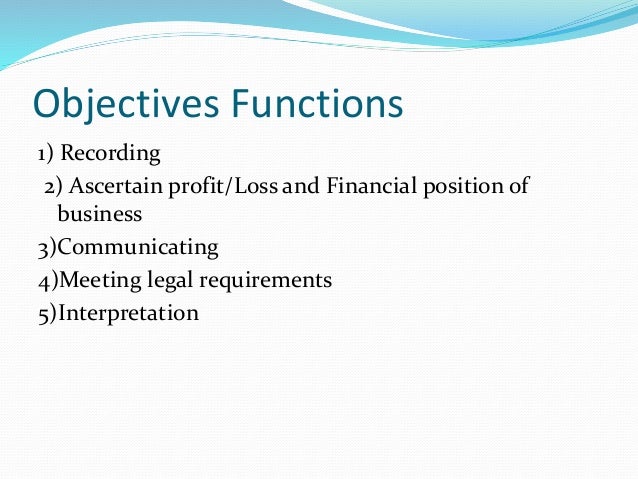 Objectives Functions

1) Recording

2) Ascertain profit/Loss and Financial position of business

3)Communicating

4)Meeting legal requirements

5)Interpretation